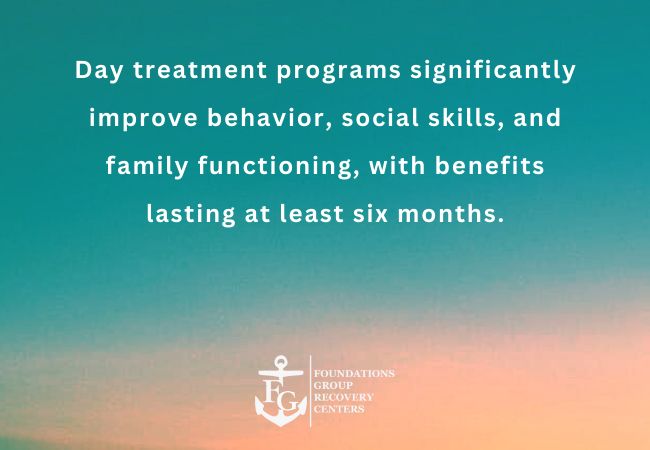 Day treatment programs significantly improve behavior, social skills, and family functioning, with benefits lasting at least six months.

FG

FOUNDATIONS
GROUP
RECOVERY
CENTERS